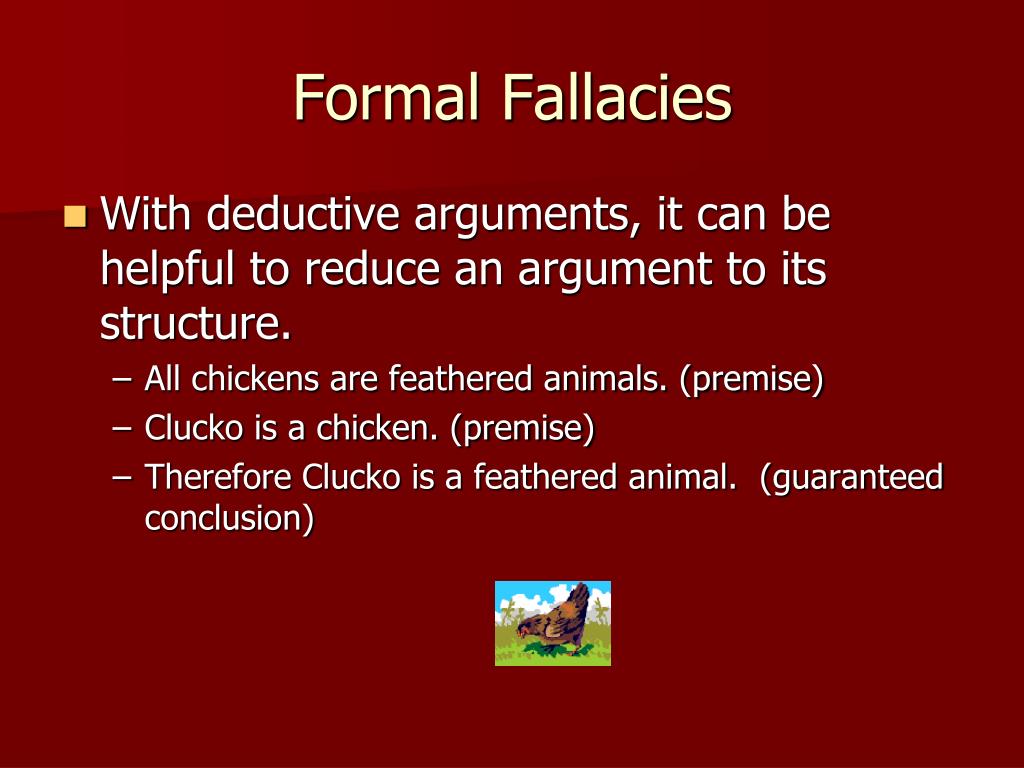 Formal Fallacies

With deductive arguments, it can be helpful to reduce an argument to its structure.

– All chickens are feathered animals. (premise)
– Clucko is a chicken. (premise)
– Therefore Clucko is a feathered animal. (guaranteed conclusion)